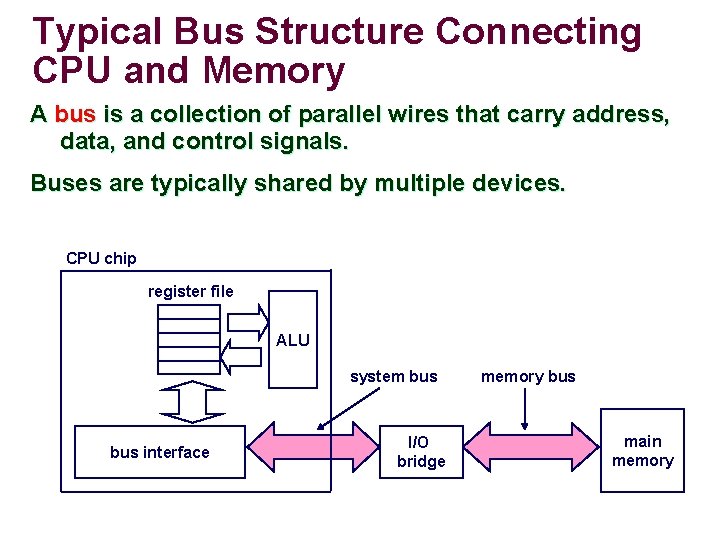 Typical Bus Structure Connecting CPU and Memory

A bus is a collection of parallel wires that carry address, data, and control signals.

Buses are typically shared by multiple devices.

CPU chip

register file

ALU

system bus

memory bus

bus interface

I/O bridge

main memory